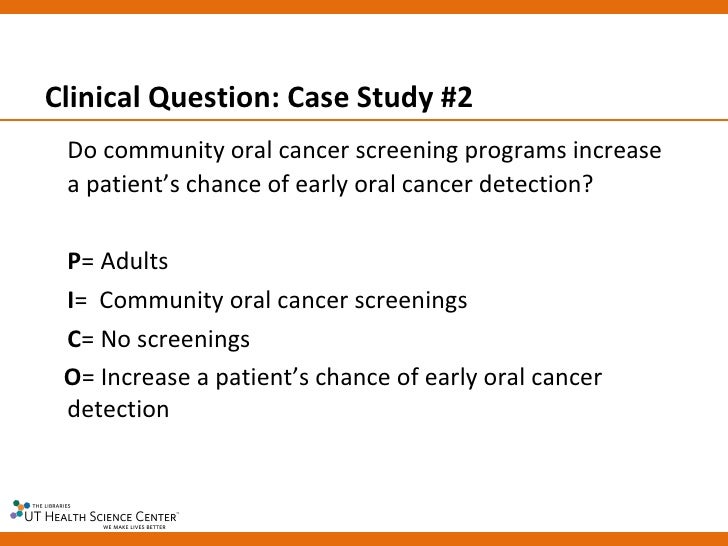 Clinical Question: Case Study #2

Do community oral cancer screening programs increase a patient's chance of early oral cancer detection?

P= Adults

I= Community oral cancer screenings

C= No screenings

O= Increase a patient's chance of early oral cancer detection

THE LIBRARIES
UT HEALTH SCIENCE CENTER
WE MAKE LIVES BETTER